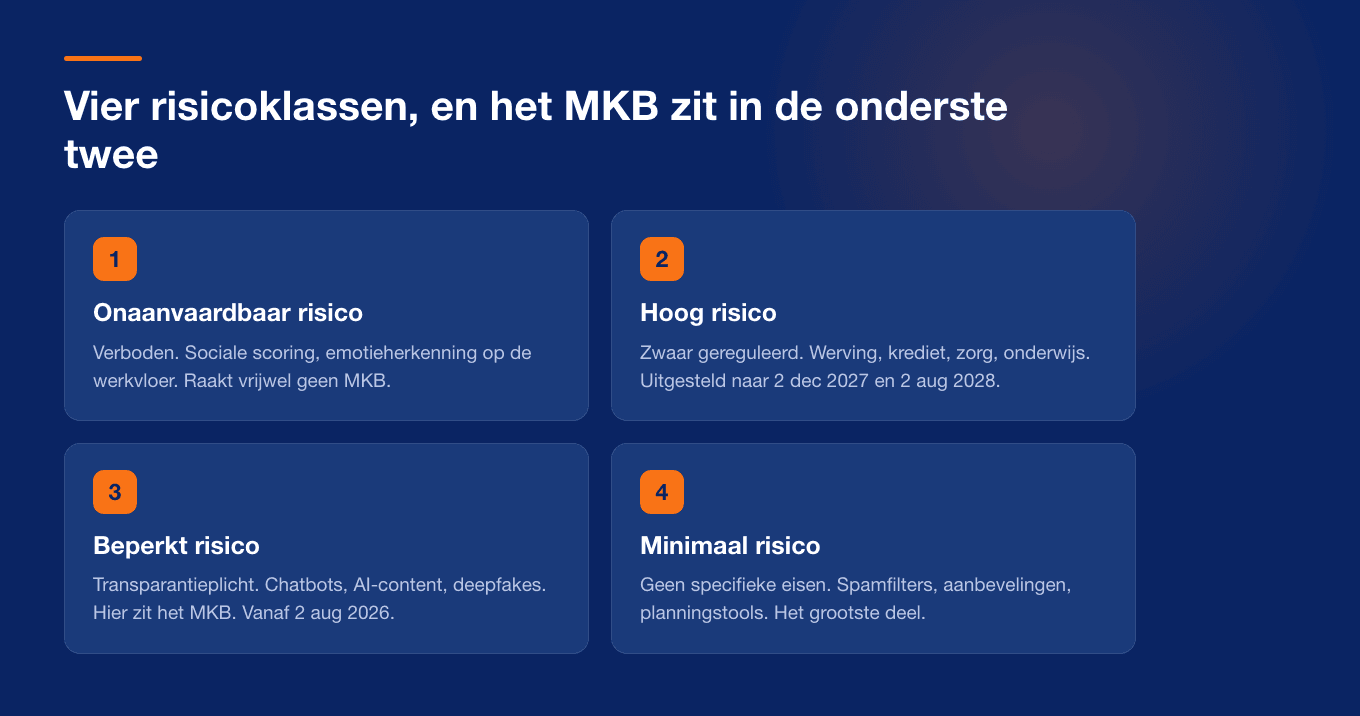 Vier risicoklassen, en het MKB zit in de onderste twee

1

Onaanvaardbaar risico

Verboden. Sociale scoring, emotieherkenning op de werkvloer. Raakt vrijwel geen MKB.

2

Hoog risico

Zwaar gereguleerd. Werving, krediet, zorg, onderwijs. Uitgesteld naar 2 dec 2027 en 2 aug 2028.

3

Beperkt risico

Transparantieplicht. Chatbots, AI-content, deepfakes. Hier zit het MKB. Vanaf 2 aug 2026.

4

Minimaal risico

Geen specifieke eisen. Spamfilters, aanbevelingen, planningstools. Het grootste deel.